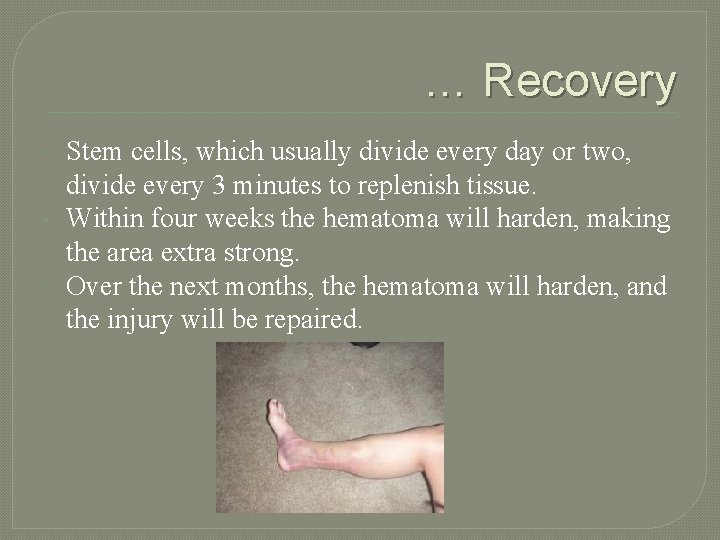 … Recovery

Stem cells, which usually divide every day or two, divide every 3 minutes to replenish tissue.

Within four weeks the hematoma will harden, making the area extra strong.

Over the next months, the hematoma will harden, and the injury will be repaired.